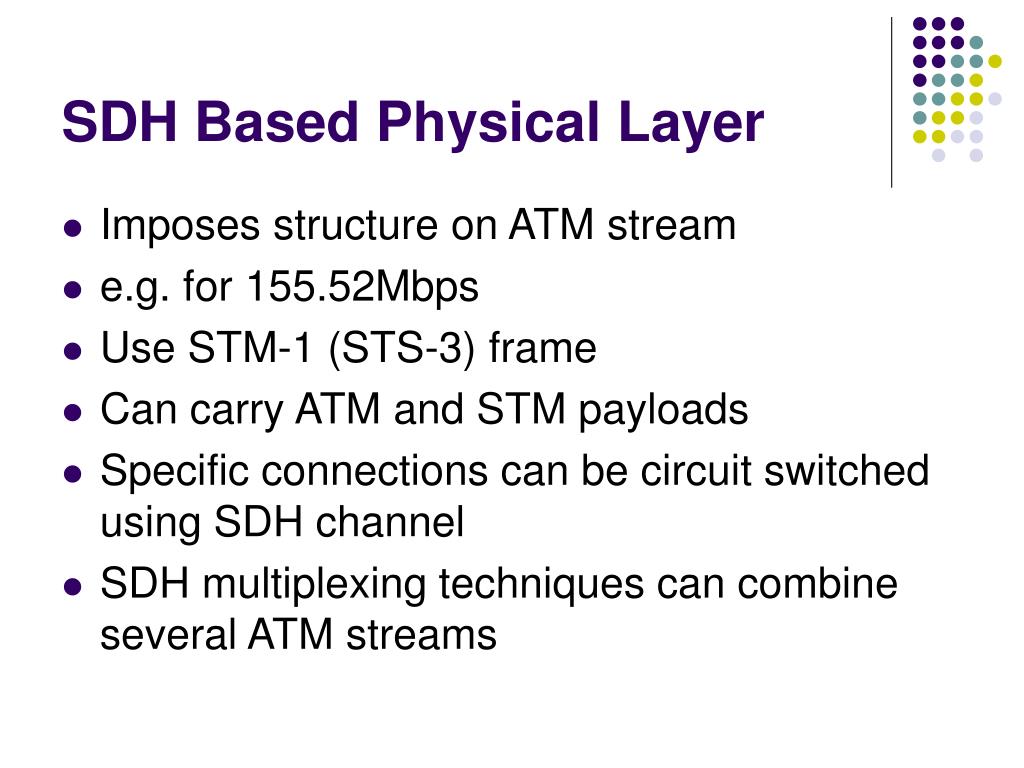 SDH Based Physical Layer

- Imposes structure on ATM stream
- e.g. for 155.52Mbps
- Use STM-1 (STS-3) frame
- Can carry ATM and STM payloads
- Specific connections can be circuit switched using SDH channel
- SDH multiplexing techniques can combine several ATM streams